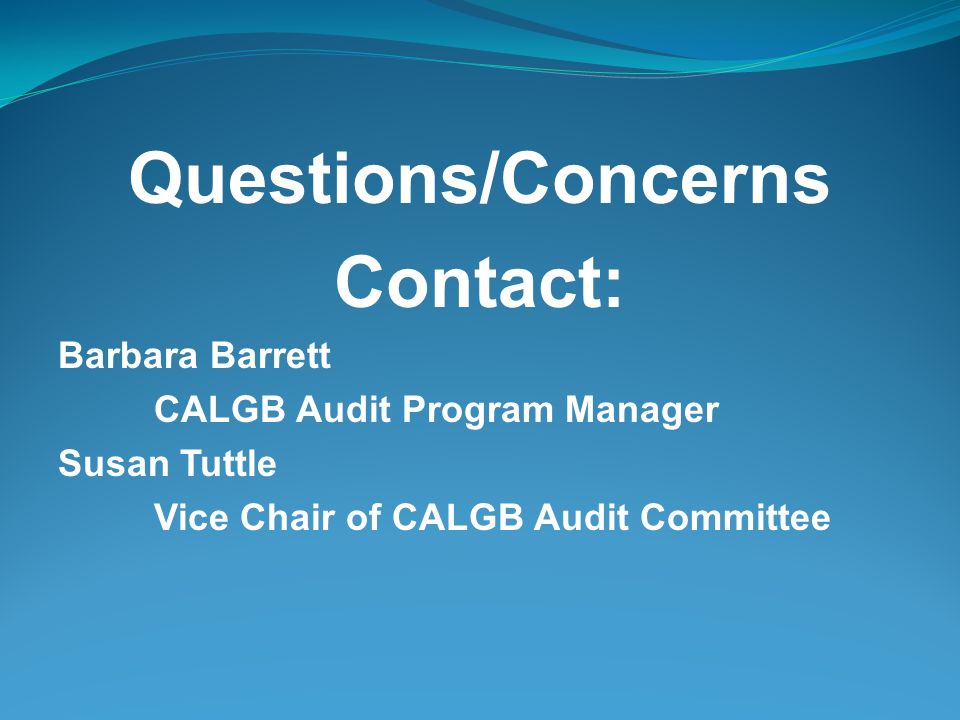 Questions/Concerns Contact:

Barbara Barrett

CALGB Audit Program Manager

Susan Tuttle

Vice Chair of CALGB Audit Committee